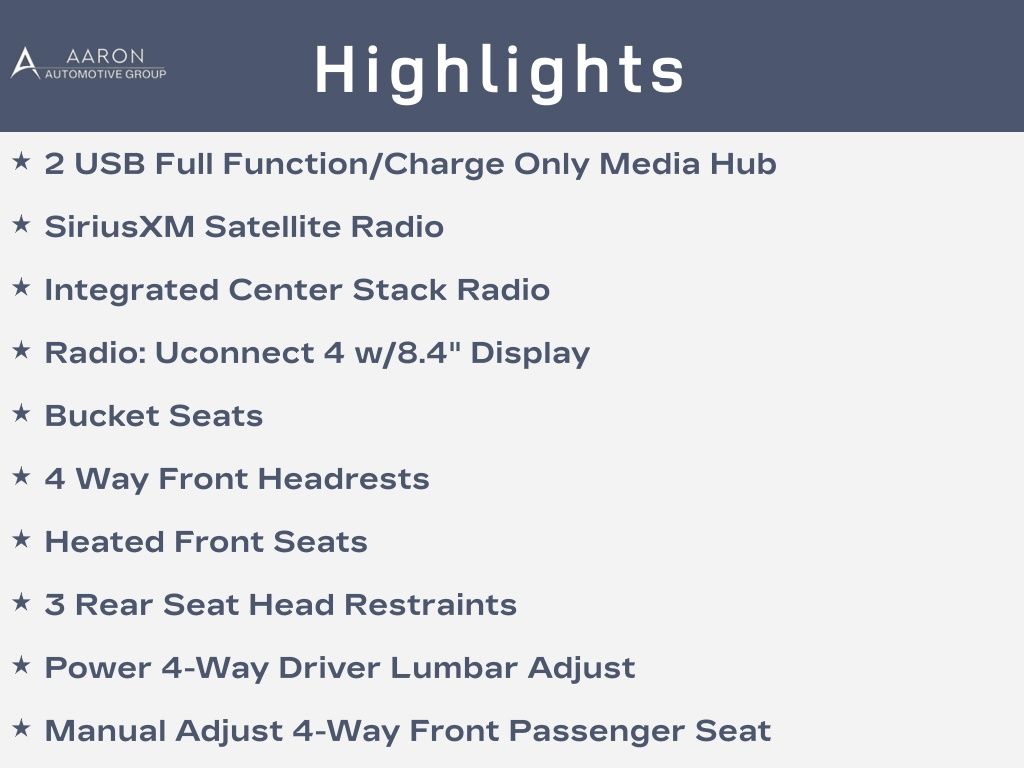 AARON
AUTOMOTIVE GROUP

Highlights

★ 2 USB Full Function/Charge Only Media Hub

★ SiriusXM Satellite Radio

★ Integrated Center Stack Radio

★ Radio: Uconnect 4 w/8.4" Display

★ Bucket Seats

★ 4 Way Front Headrests

★ Heated Front Seats

★ 3 Rear Seat Head Restraints

★ Power 4-Way Driver Lumbar Adjust

★ Manual Adjust 4-Way Front Passenger Seat